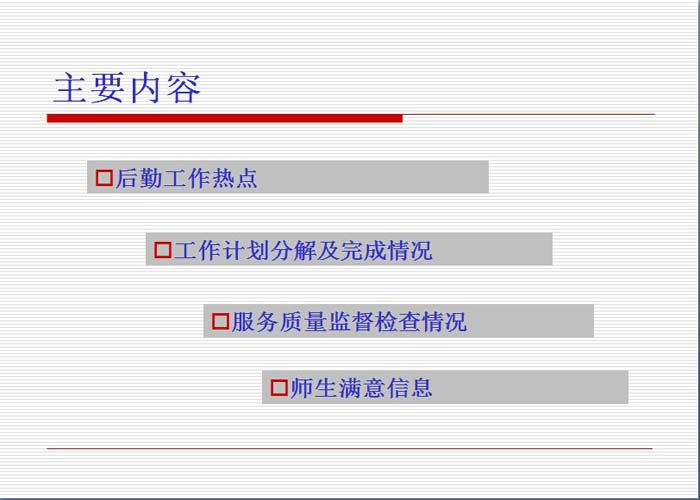 主要内容

□后勤工作热点

□工作计划分解及完成情况

□服务质量监督检查情况

□师生满意信息